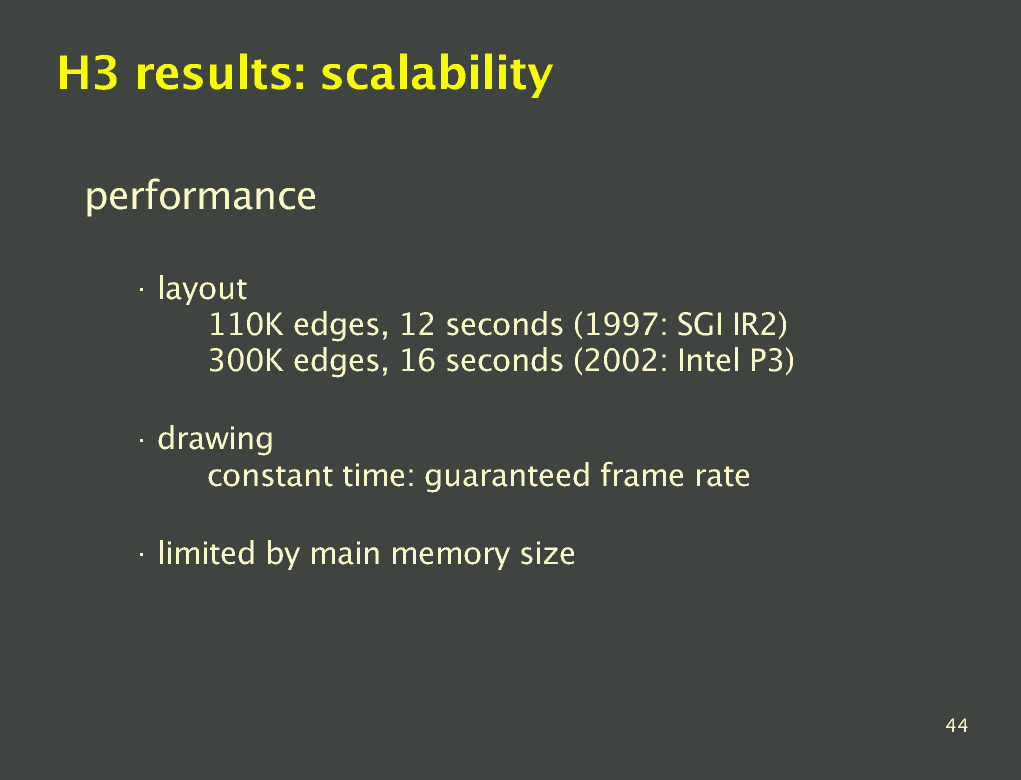 H3 results: scalability

performance

· layout
110K edges, 12 seconds (1997: SGI IR2)
300K edges, 16 seconds (2002: Intel P3)

· drawing
constant time: guaranteed frame rate

· limited by main memory size

44